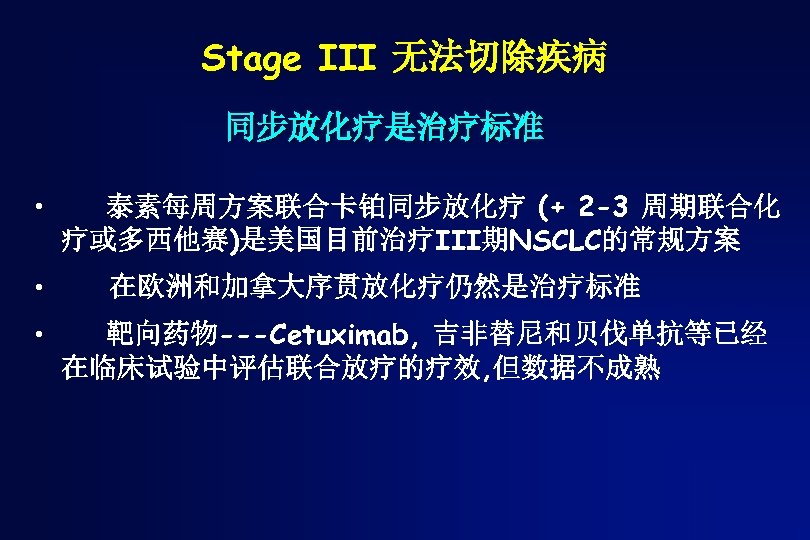 Stage III 无法切除疾病

同步放化疗是治疗标准

• 泰素每周方案联合卡铂同步放化疗 (+ 2-3 周期联合化疗或多西他赛)是美国目前治疗III期NSCLC的常规方案

• 在欧洲和加拿大序贯放化疗仍然是治疗标准

• 靶向药物---Cetuximab, 吉非替尼和贝伐单抗等已经在临床试验中评估联合放疗的疗效,但数据不成熟